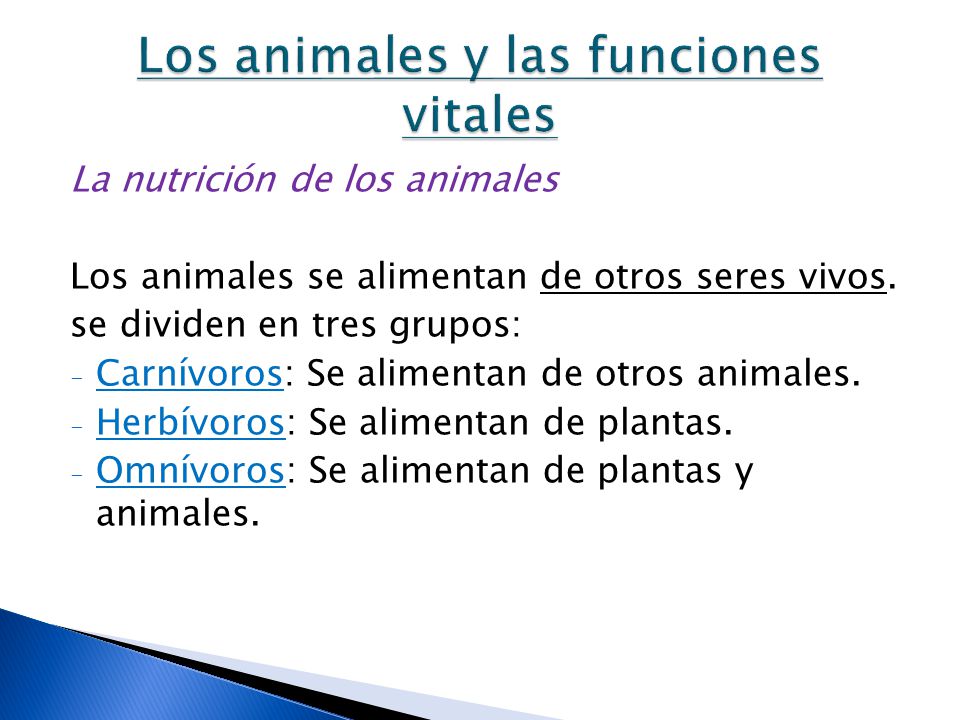 Los animales y las funciones vitales

La nutrición de los animales

Los animales se alimentan de otros seres vivos. se dividen en tres grupos:
- Carnívoros: Se alimentan de otros animales.
- Herbívoros: Se alimentan de plantas.
- Omnívoros: Se alimentan de plantas y animales.